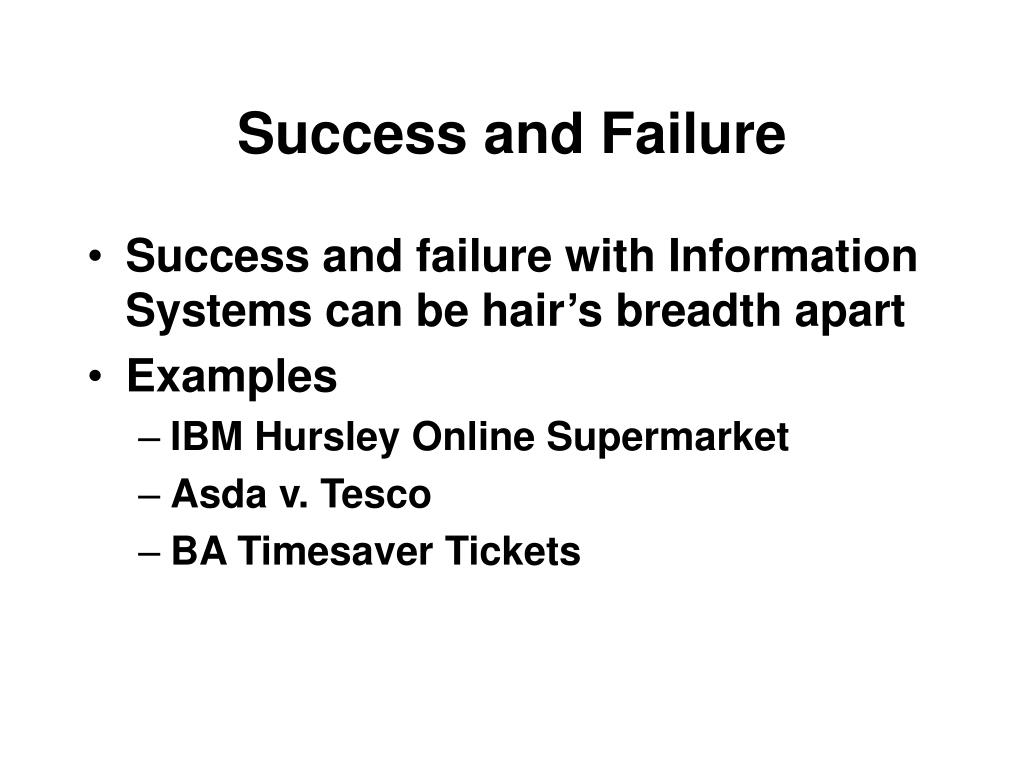 Success and Failure

• Success and failure with Information Systems can be hair’s breadth apart
• Examples
– IBM Hursley Online Supermarket
– Asda v. Tesco
– BA Timesaver Tickets